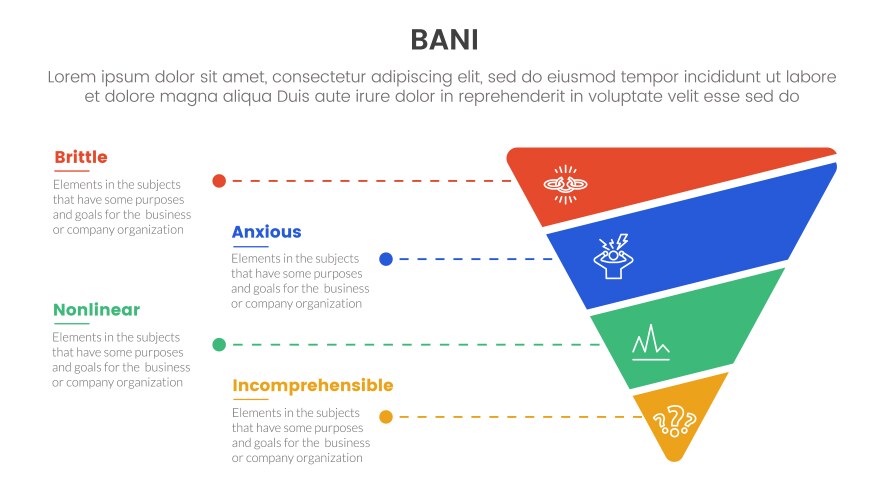 BANI

Lorem ipsum dolor sit amet, consectetur adipiscing elit, sed do eiusmod tempor incididunt ut labore et dolore magna aliqua Duis aute irure dolor in reprehenderit in voluptate velit esse sed do

Brittle

Elements in the subjects that have some purposes and goals for the business or company organization

Anxious

Elements in the subjects that have some purposes and goals for the business or company organization

Nonlinear

Elements in the subjects that have some purposes and goals for the business or company organization

Incomprehensible

Elements in the subjects that have some purposes and goals for the business or company organization